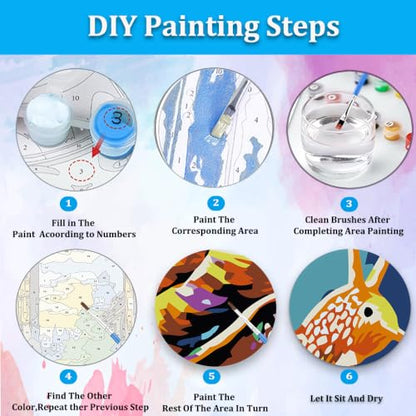 DIY Painting Steps

10
3
2
3

1
Fill in The Paint Acoording to Numbers

2
Paint The Corresponding Area

3
Clean Brushes After Completing Area Painting

4
Find The Other Color,Repeat ther Previous Step

5
Paint The Rest Of The Area In Turn

6
Let It Sit And Dry